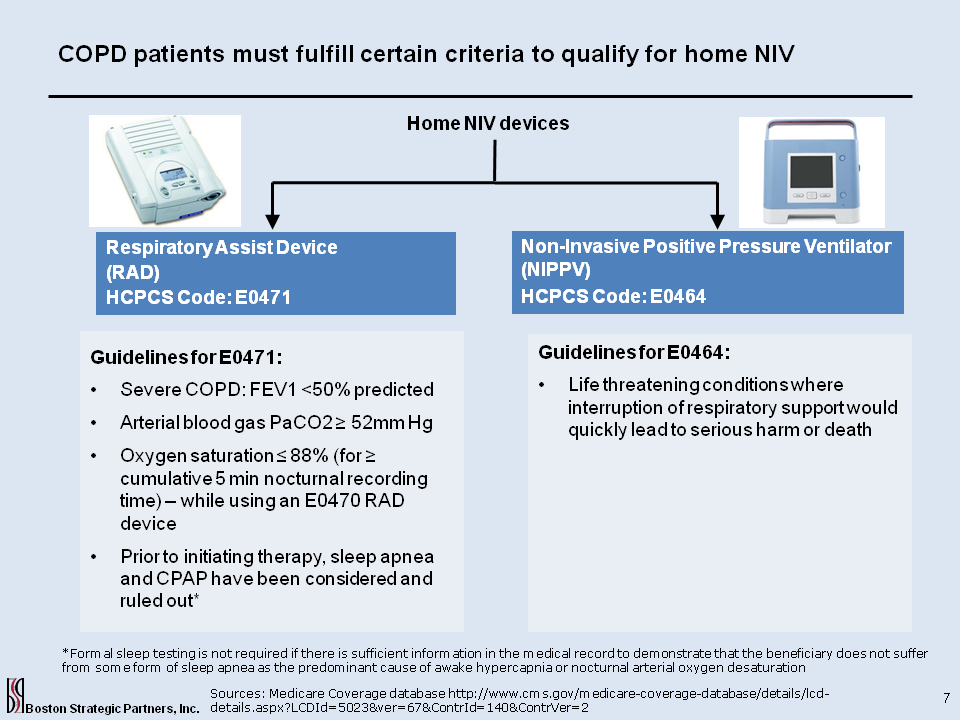 COPD patients must fulfill certain criteria to qualify for home NIV

Home NIV devices

Respiratory Assist Device (RAD)
HCPCS Code: E0471

Non-Invasive Positive Pressure Ventilator (NIPPV)
HCPCS Code: E0464

Guidelines for E0471:

• Severe COPD: FEV1 <50% predicted
• Arterial blood gas PaCO2 ≥ 52mm Hg
• Oxygen saturation ≤ 88% (for ≥ cumulative 5 min nocturnal recording time) – while using an E0470 RAD device
• Prior to initiating therapy, sleep apnea and CPAP have been considered and ruled out*

Guidelines for E0464:

• Life threatening conditions where interruption of respiratory support would quickly lead to serious harm or death

*Formal sleep testing is not required if there is sufficient information in the medical record to demonstrate that the beneficiary does not suffer from some form of sleep apnea as the predominant cause of awake hypercapnia or nocturnal arterial oxygen desaturation

Boston Strategic Partners, Inc.

Sources: Medicare Coverage database http://www.cms.gov/medicare-coverage-database/details/lcd-details.aspx?LCDId=5023&ver=67&ContrId=140&ContrVer=2

7